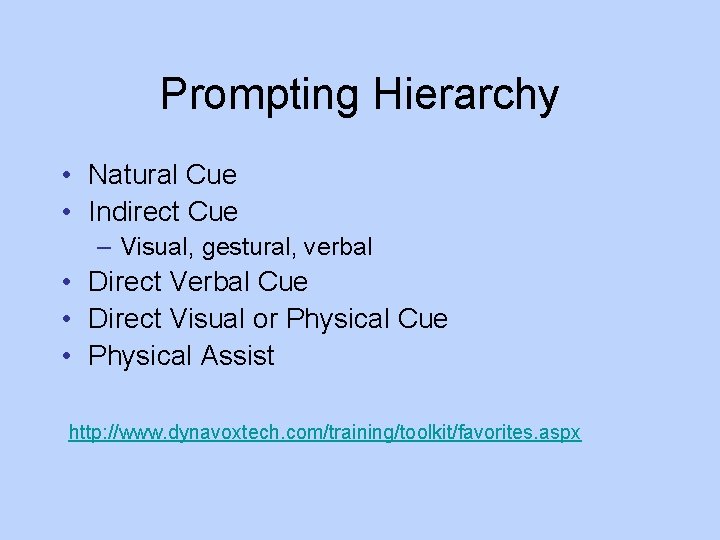 Prompting Hierarchy

• Natural Cue
• Indirect Cue
  – Visual, gestural, verbal
• Direct Verbal Cue
• Direct Visual or Physical Cue
• Physical Assist

http://www.dynavoxtech.com/training/toolkit/favorites.aspx